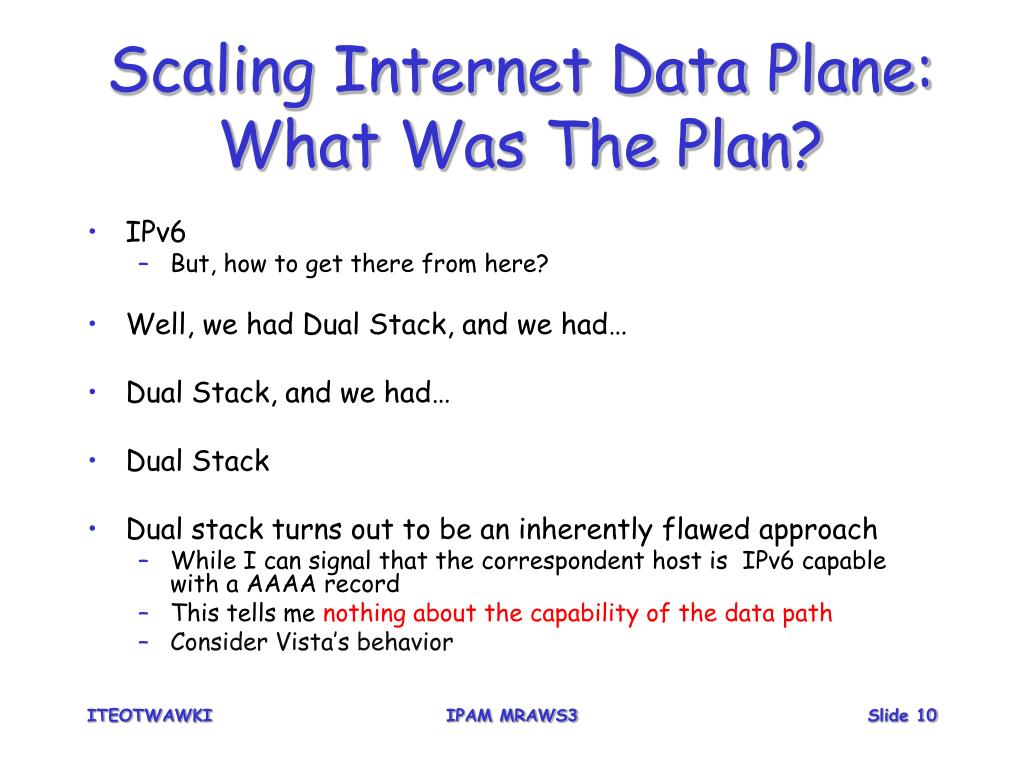 Scaling Internet Data Plane: What Was The Plan?

• IPv6
– But, how to get there from here?

• Well, we had Dual Stack, and we had…

• Dual Stack, and we had…

• Dual Stack

• Dual stack turns out to be an inherently flawed approach
– While I can signal that the correspondent host is IPv6 capable with a AAAA record
– This tells me nothing about the capability of the data path
– Consider Vista's behavior

ITEOTWAWKI

IPAM MRAWS3

Slide 10